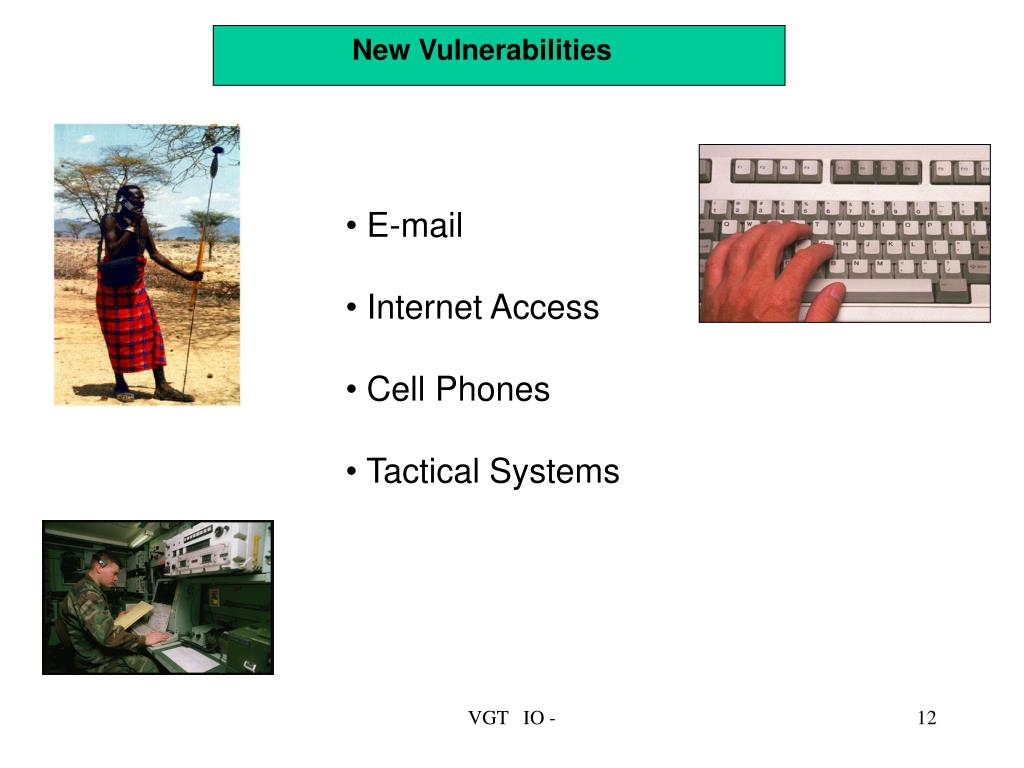 New Vulnerabilities

• E-mail

• Internet Access

• Cell Phones

• Tactical Systems

VGT IO -

12